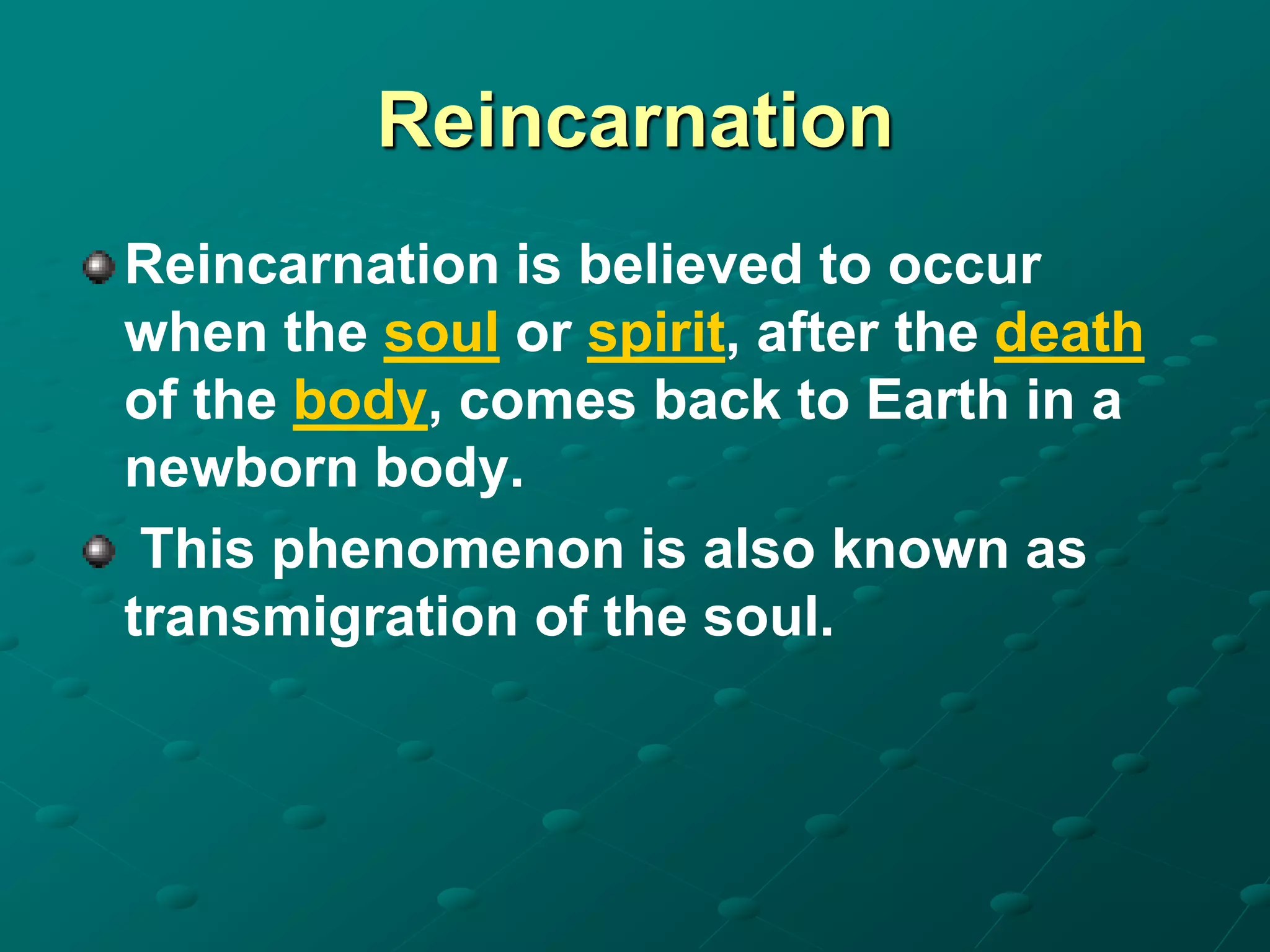 Reincarnation

Reincarnation is believed to occur when the soul or spirit, after the death of the body, comes back to Earth in a newborn body.

This phenomenon is also known as transmigration of the soul.